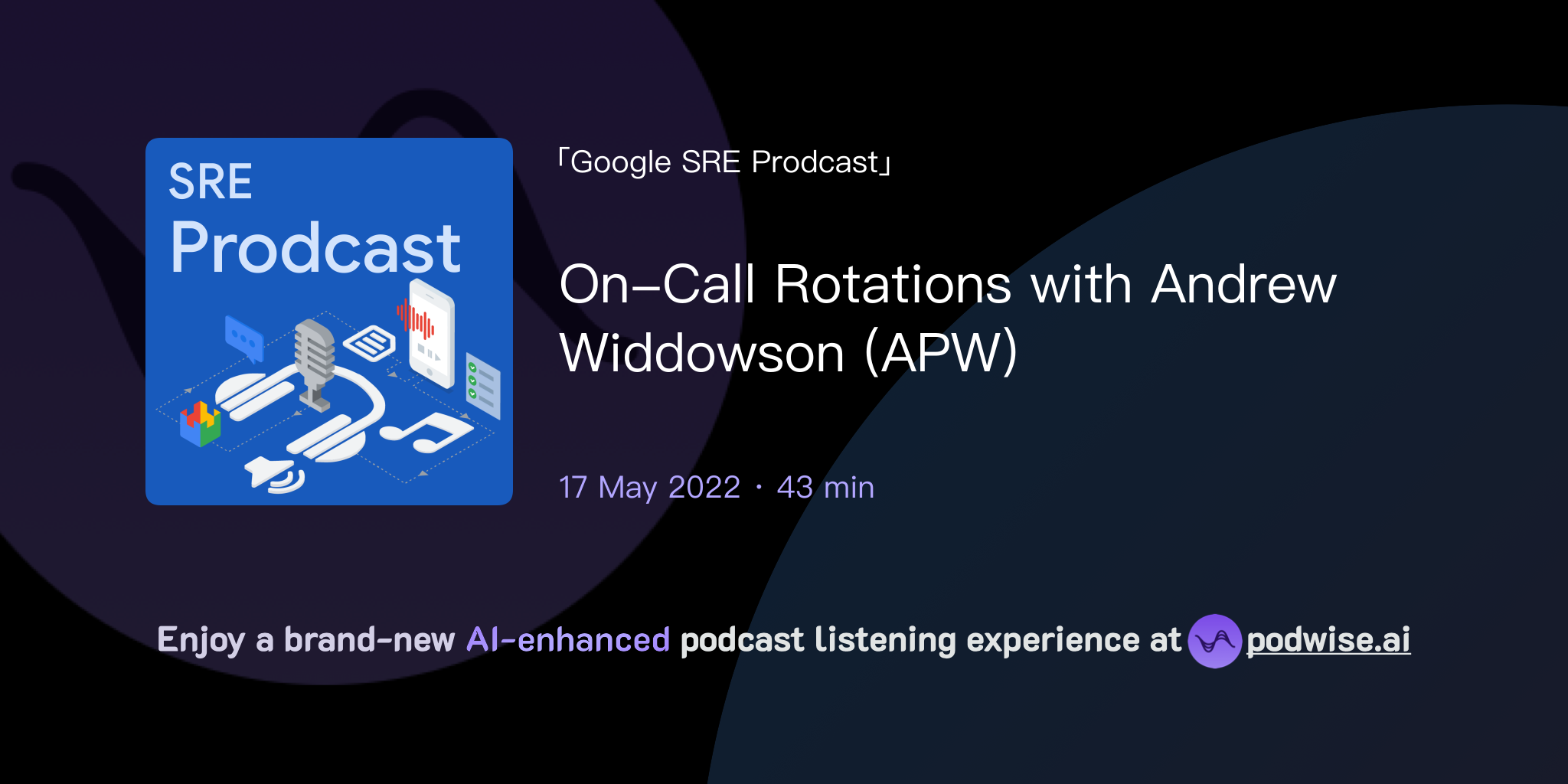 SRE
Prodcast

「Google SRE Prodcast」

On-Call Rotations with Andrew Widdowson (APW)

17 May 2022 · 43 min

Enjoy a brand-new AI-enhanced podcast listening experience at podwise.ai